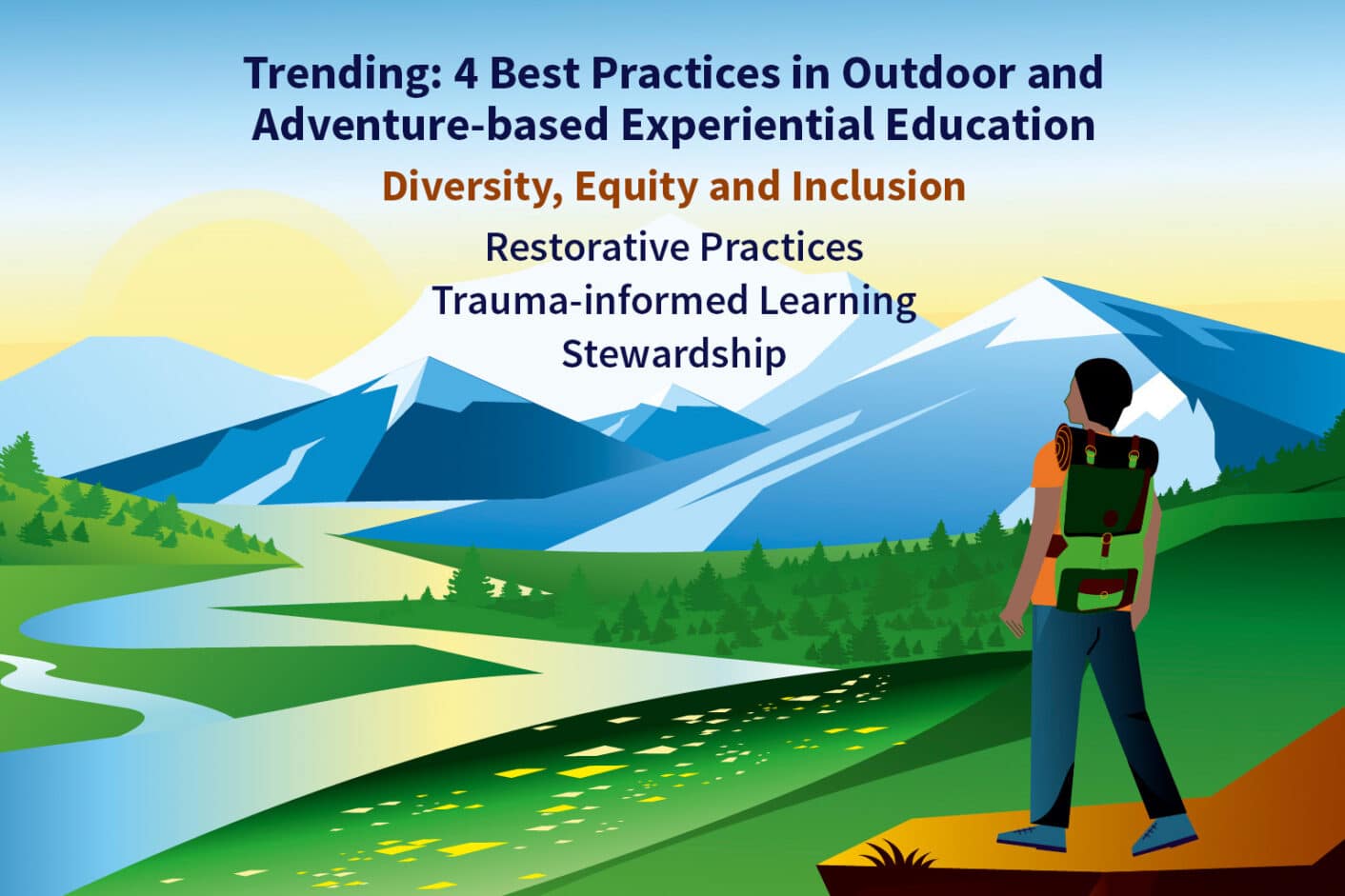 Trending: 4 Best Practices in Outdoor and Adventure-based Experiential Education

Diversity, Equity and Inclusion

Restorative Practices
Trauma-informed Learning
Stewardship